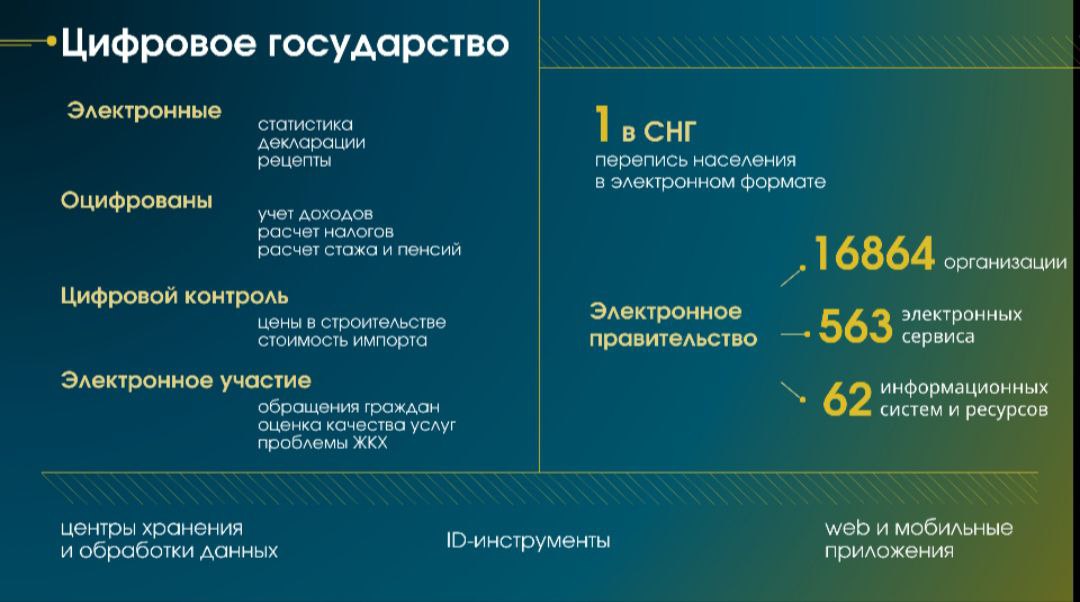 Цифровое государство

Электронные
статистика
декларации
рецепты

Оцифрованы
учет доходов
расчет налогов
расчет стажа и пенсий

Цифровой контроль
цены в строительстве
стоимость импорта

Электронное участие
обращения граждан
оценка качества услуг
проблемы ЖКХ

1 в СНГ
перепись населения в электронном формате

Электронное правительство

16864 организации

563 электронных сервиса

62 информационных систем и ресурсов

центры хранения и обработки данных

ID-инструменты

web и мобильные приложения